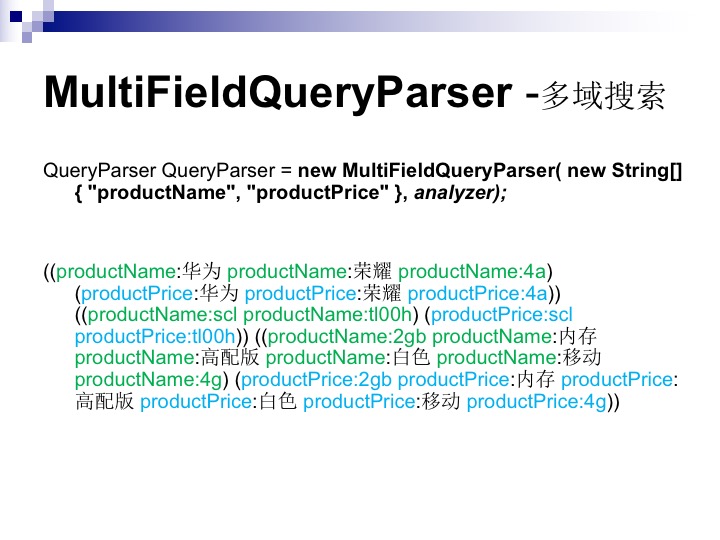 MultiFieldQueryParser -多域搜索

QueryParser QueryParser = new MultiFieldQueryParser( new String[] { "productName", "productPrice" }, analyzer);

((productName:华为 productName:荣耀 productName:4a) (productPrice:华为 productPrice:荣耀 productPrice:4a)) ((productName:scl productName:tl00h) (productPrice:scl productPrice:tl00h)) ((productName:2gb productName:内存 productName:高配版 productName:白色 productName:移动 productName:4g) (productPrice:2gb productPrice:内存 productPrice:高配版 productPrice:白色 productPrice:移动 productPrice:4g))